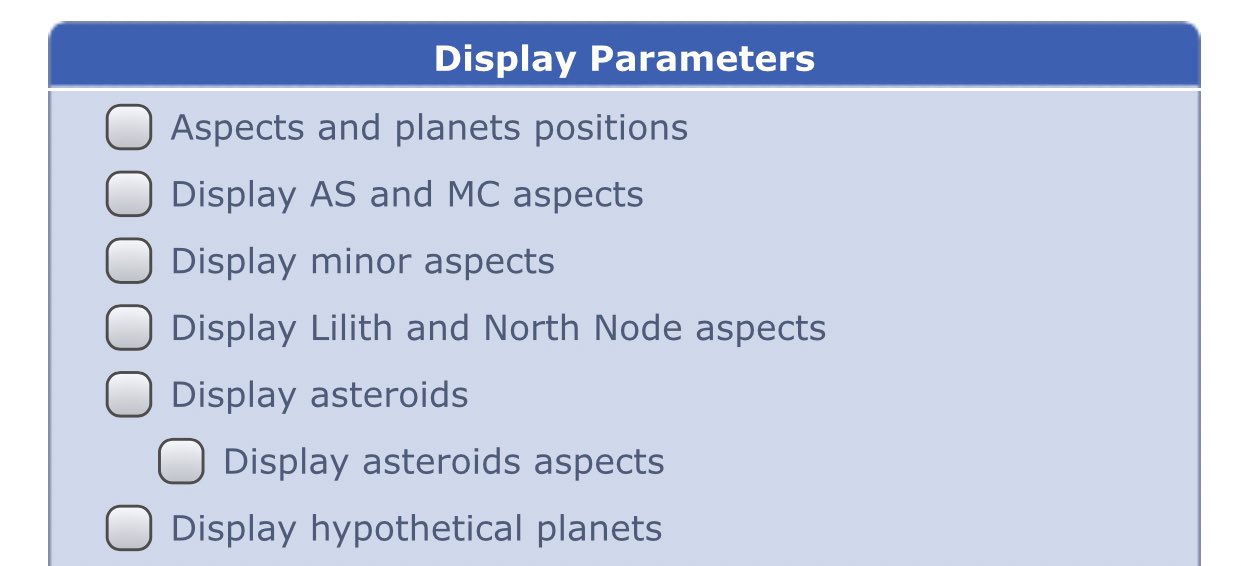 Display Parameters

Aspects and planets positions

Display AS and MC aspects

Display minor aspects

Display Lilith and North Node aspects

Display asteroids

Display asteroids aspects

Display hypothetical planets